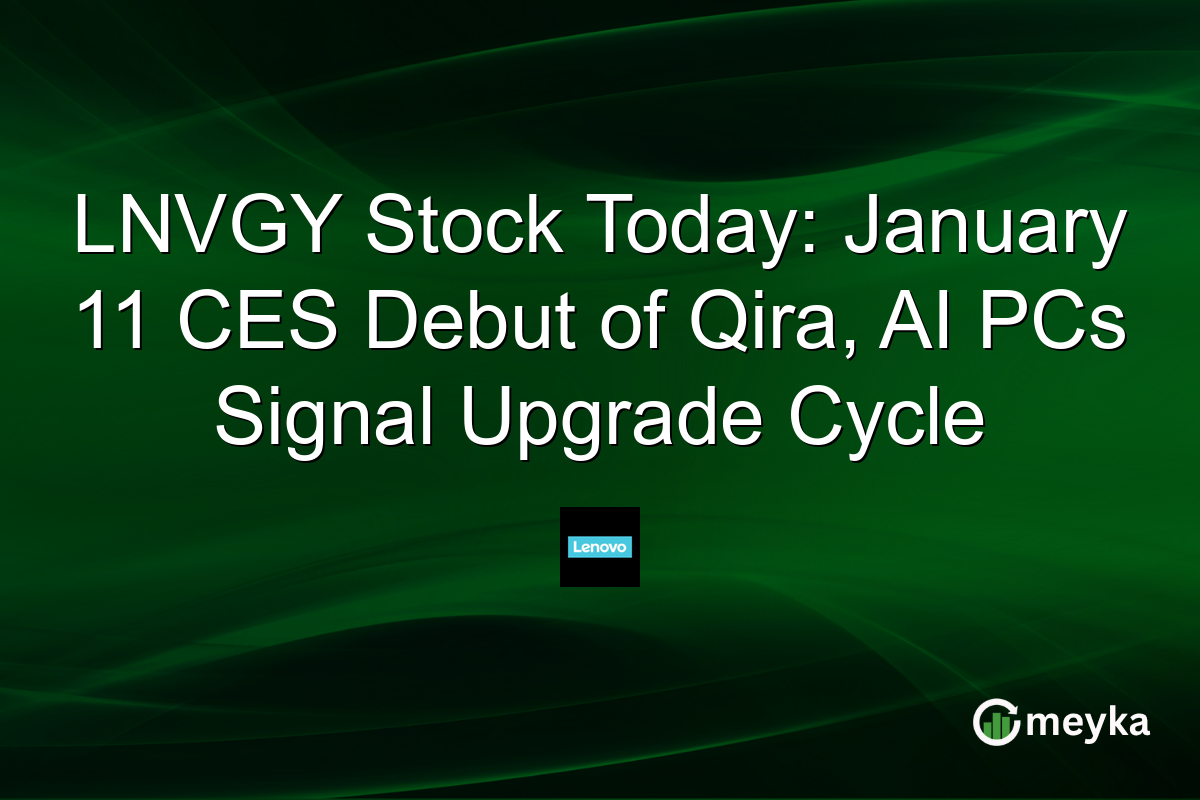 LNVGY Stock Today: January 11 CES Debut of Qira, AI PCs Signal Upgrade Cycle

Lenovo

meyka